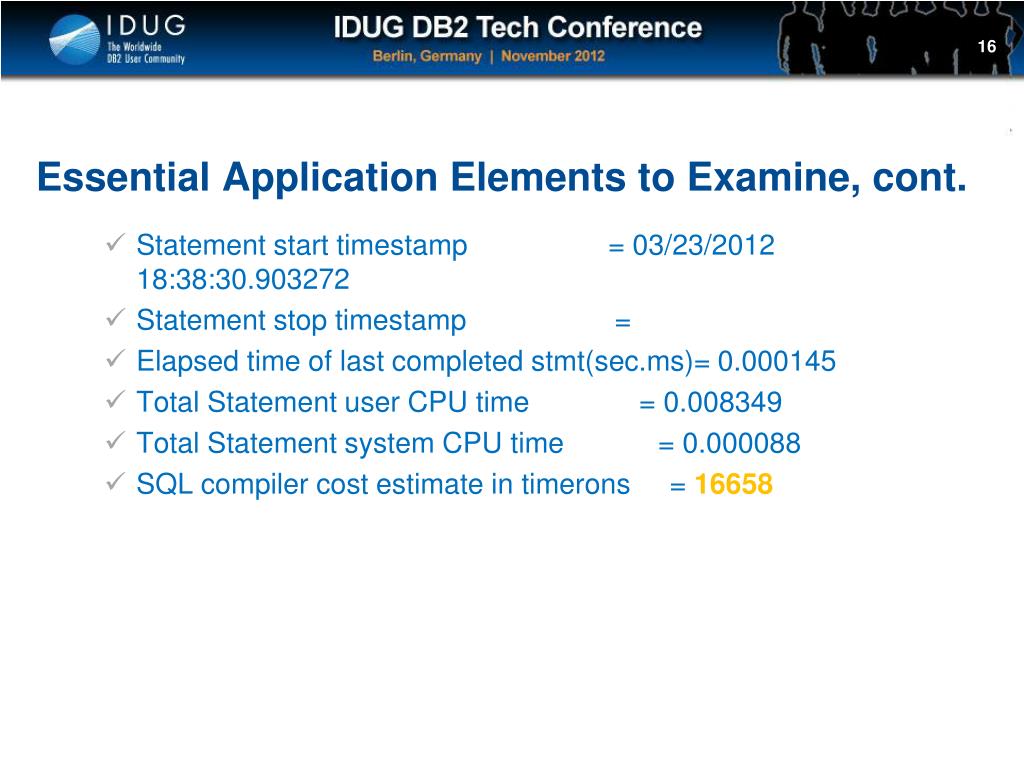 IDUG
The Worldwide DB2 User Community

IDUG DB2 Tech Conference
Berlin, Germany | November 2012

16

Essential Application Elements to Examine, cont.

✓ Statement start timestamp = 03/23/2012 18:38:30.903272
✓ Statement stop timestamp =
✓ Elapsed time of last completed stmt(sec.ms)= 0.000145
✓ Total Statement user CPU time = 0.008349
✓ Total Statement system CPU time = 0.000088
✓ SQL compiler cost estimate in timerons = 16658